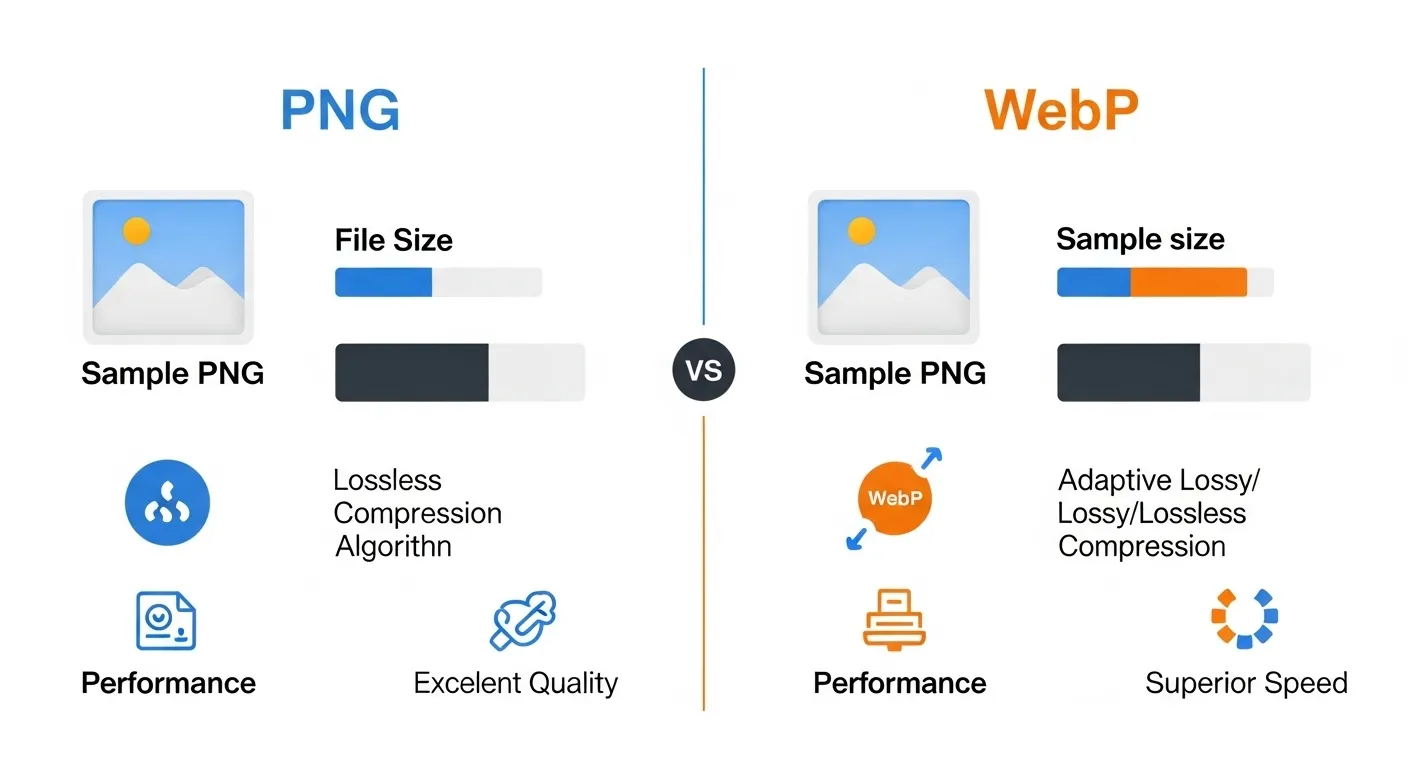 PNG

File Size

Sample PNG

Lossless Compression Algorithn

Performance

Excelent Quality

VS

WebP

Sample size

Sample PNG

WebP

Adaptive Lossy/ Lossy/Lossless Compression

Performance

Superior Speed